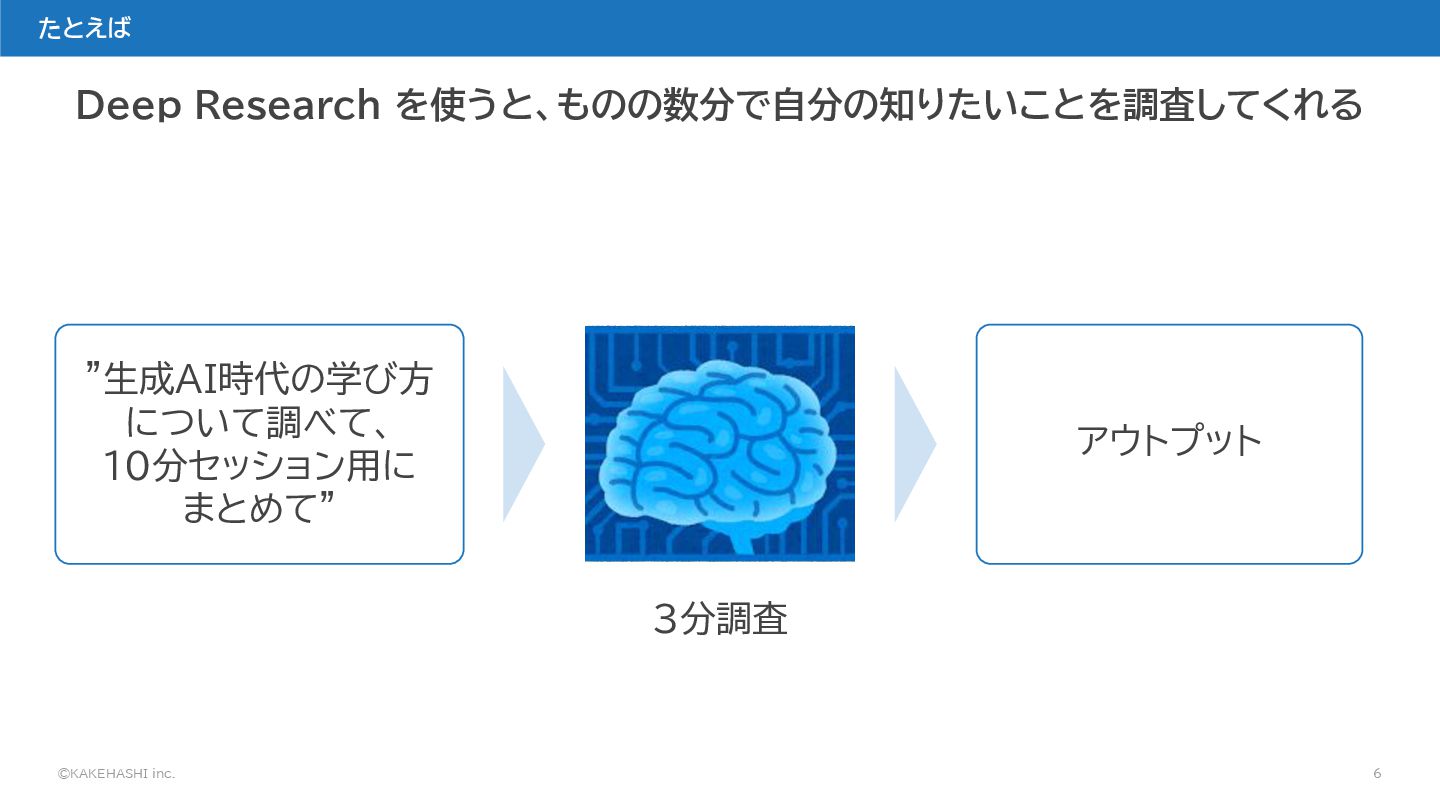 たとえば

Deep Research を使うと、ものの数分で自分の知りたいことを調査してくれる

”生成AI時代の学び方について調べて、10分セッション用にまとめて”

3分調査

アウトプット

©KAKEHASHI inc.

6